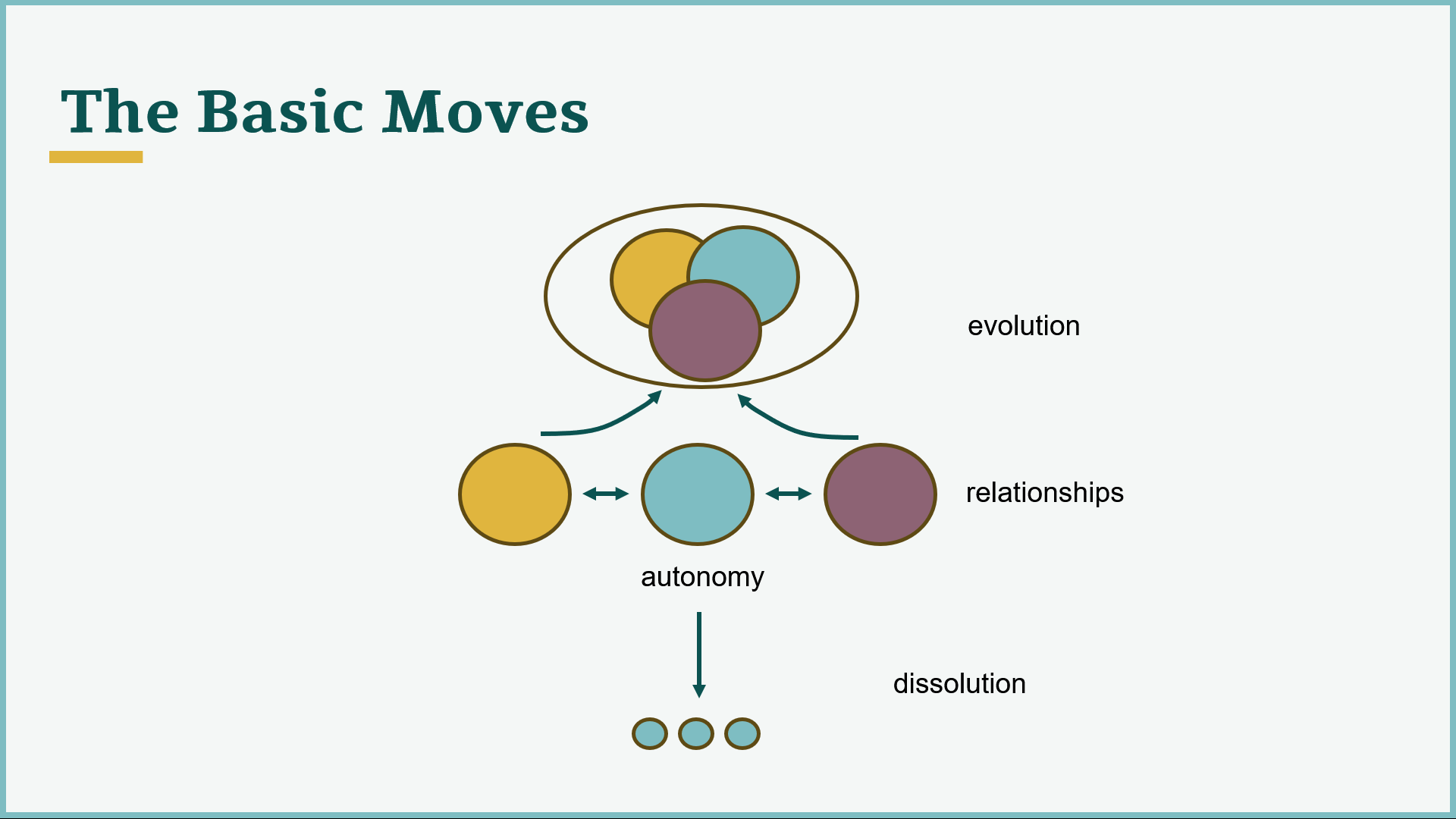 The Basic Moves

evolution

relationships

autonomy

dissolution